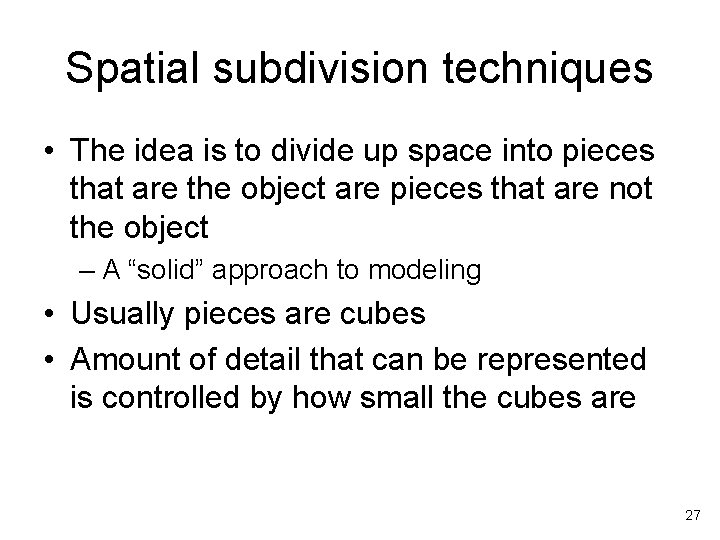 Spatial subdivision techniques

• The idea is to divide up space into pieces that are the object are pieces that are not the object

– A “solid” approach to modeling

• Usually pieces are cubes

• Amount of detail that can be represented is controlled by how small the cubes are

27